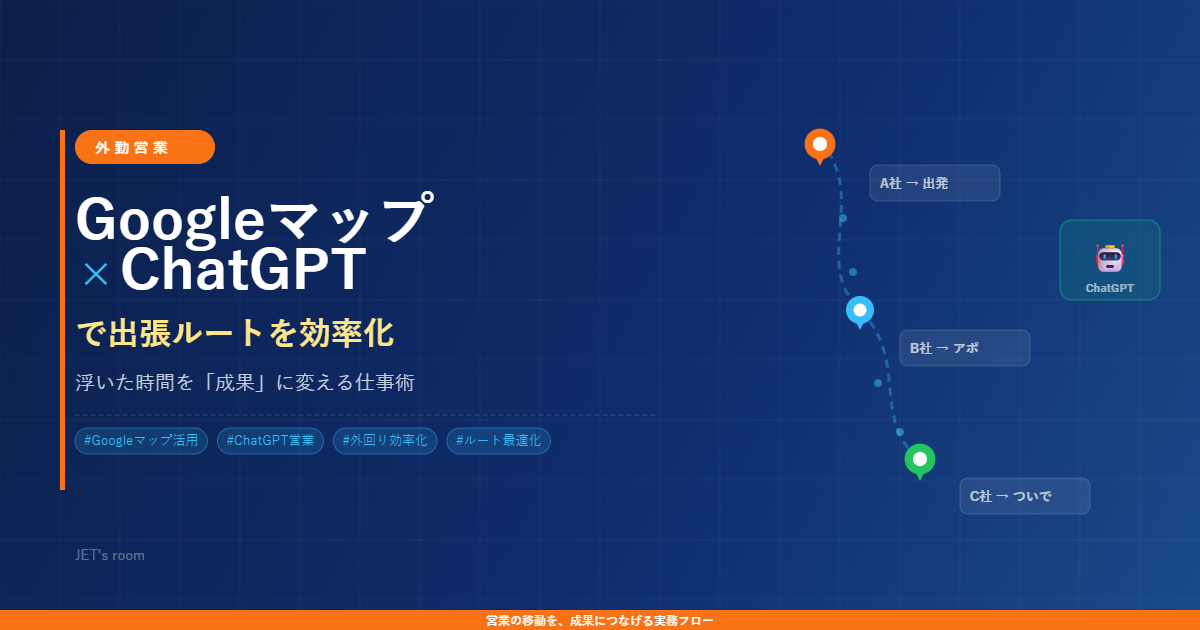 外勤営業

Googleマップ
× ChatGPT
で出張ルートを効率化

浮いた時間を「成果」に変える仕事術

#Googleマップ活用 #ChatGPT営業 #外回り効率化 #ルート最適化

A社 → 出発

ChatGPT

B社 → アポ

C社 → ついで

JET's room

営業の移動を、成果につなげる実務フロー